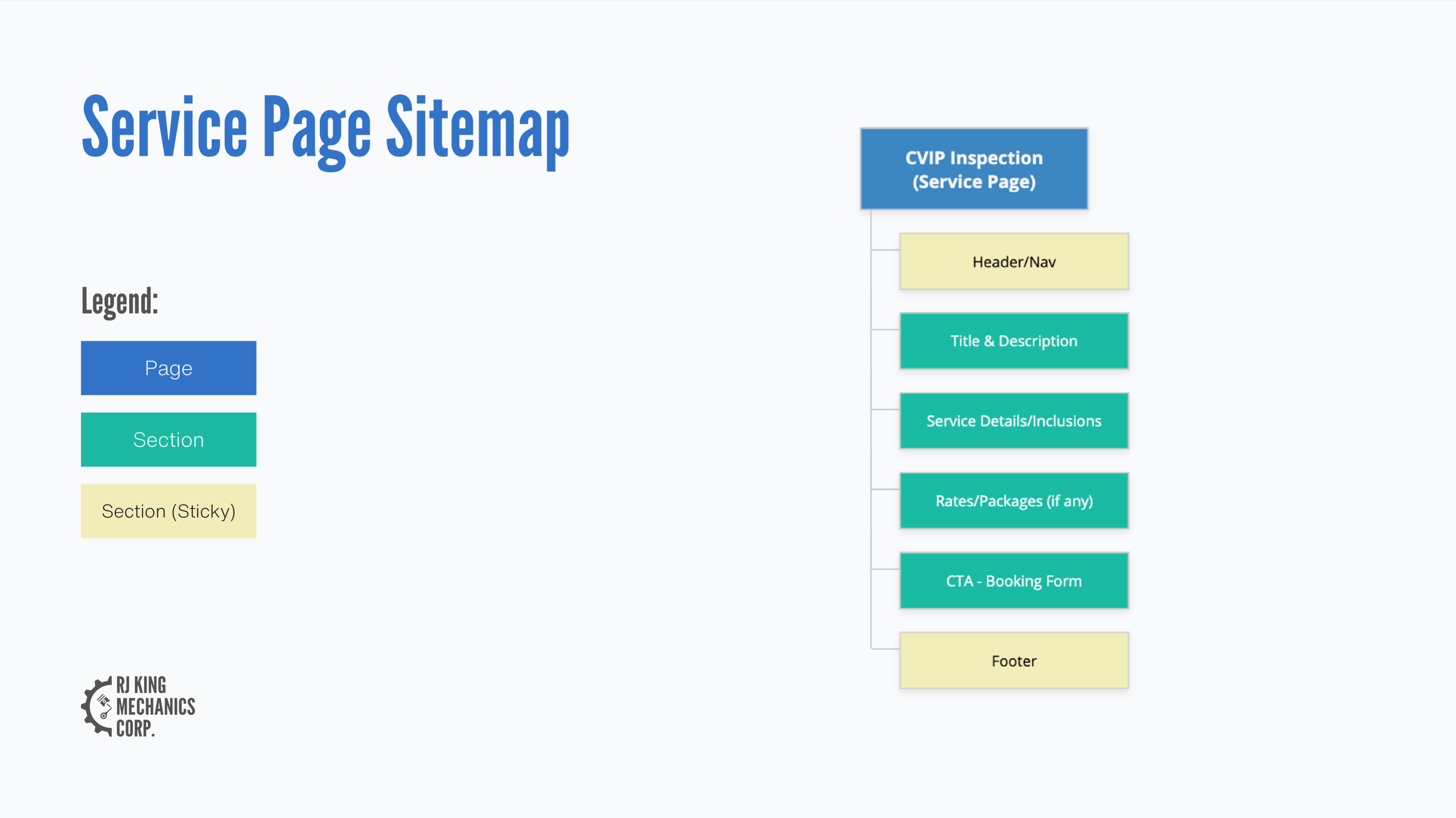 Service Page Sitemap

Legend:

Page

Section

Section (Sticky)

RJ KING MECHANICS CORP.

CVIP Inspection (Service Page)

Header/Nav

Title & Description

Service Details/Inclusions

Rates/Packages (if any)

CTA - Booking Form

Footer